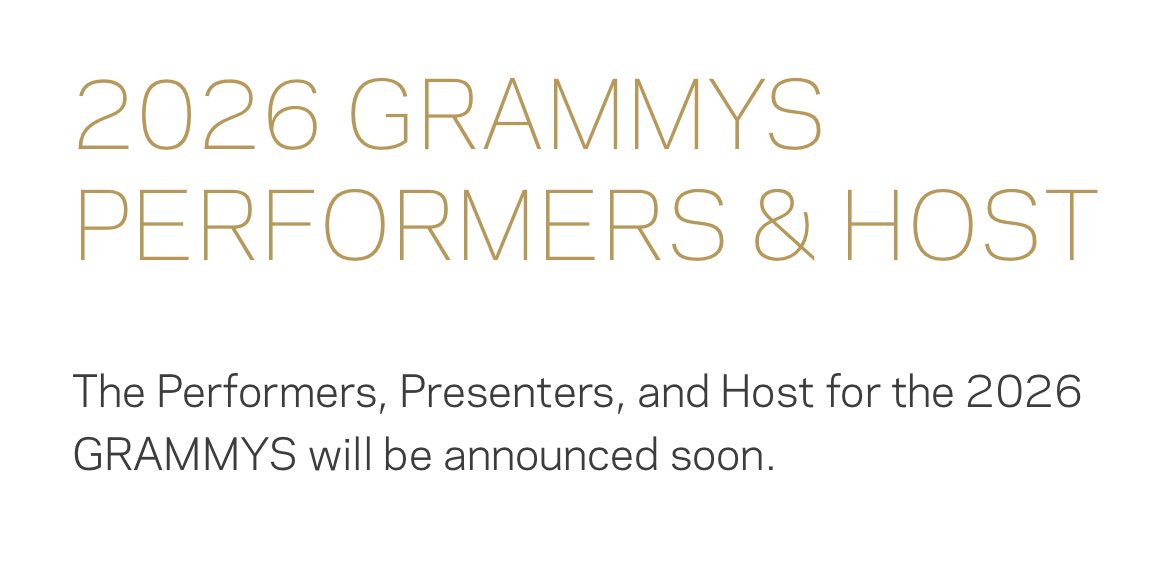 2026 GRAMMYS PERFORMERS & HOST

The Performers, Presenters, and Host for the 2026 GRAMMYS will be announced soon.